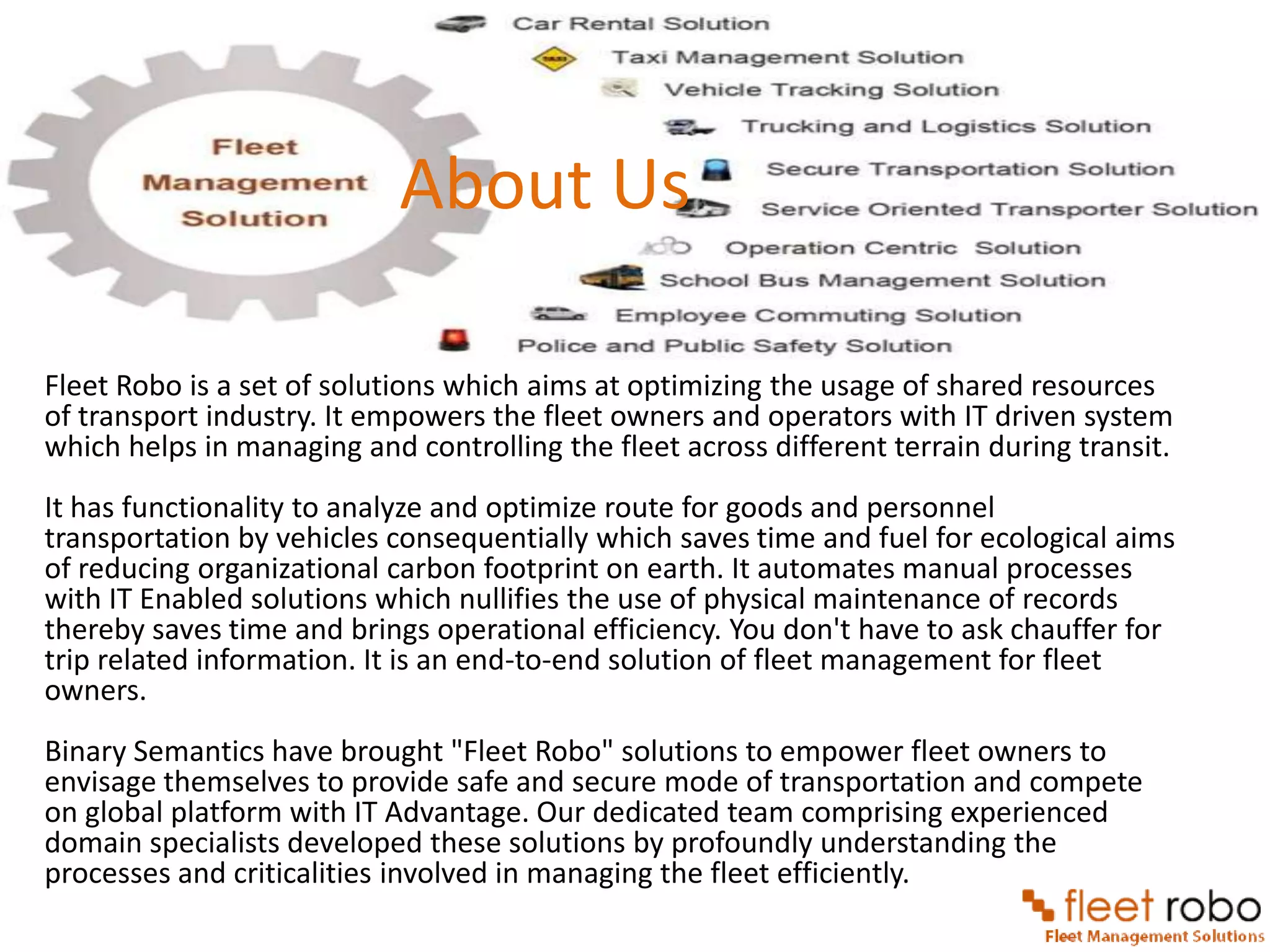 About Us

Fleet Management Solution

Car Rental Solution
Taxi Management Solution
Vehicle Tracking Solution
Trucking and Logistics Solution
Secure Transportation Solution
Service Oriented Transporter Solution
Operation Centric Solution
School Bus Management Solution
Employee Commuting Solution
Police and Public Safety Solution

Fleet Robo is a set of solutions which aims at optimizing the usage of shared resources of transport industry. It empowers the fleet owners and operators with IT driven system which helps in managing and controlling the fleet across different terrain during transit.

It has functionality to analyze and optimize route for goods and personnel transportation by vehicles consequentially which saves time and fuel for ecological aims of reducing organizational carbon footprint on earth. It automates manual processes with IT Enabled solutions which nullifies the use of physical maintenance of records thereby saves time and brings operational efficiency. You don't have to ask chauffer for trip related information. It is an end-to-end solution of fleet management for fleet owners.

Binary Semantics have brought "Fleet Robo" solutions to empower fleet owners to envisage themselves to provide safe and secure mode of transportation and compete on global platform with IT Advantage. Our dedicated team comprising experienced domain specialists developed these solutions by profoundly understanding the processes and criticalities involved in managing the fleet efficiently.

fleet robo
Fleet Management Solutions